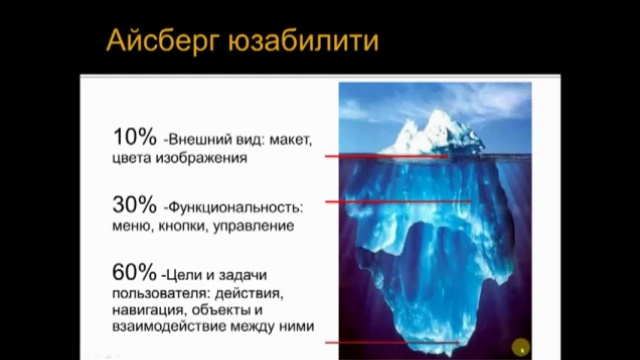 Айсберг юзабилити

10% -Внешний вид: макет, цвета изображения

30% -Функциональность: меню, кнопки, управление

60% -Цели и задачи пользователя: действия, навигация, объекты и взаимодействие между ними